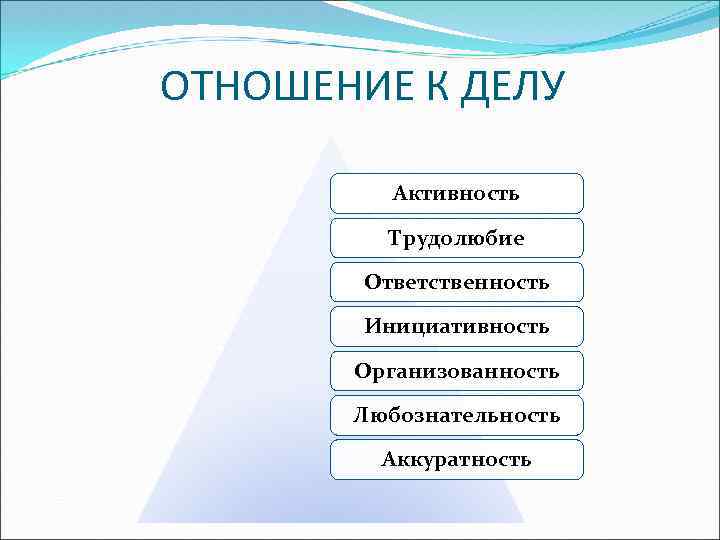 ОТНОШЕНИЕ К ДЕЛУ

Активность

Трудолюбие

Ответственность

Инициативность

Организованность

Любознательность

Аккуратность